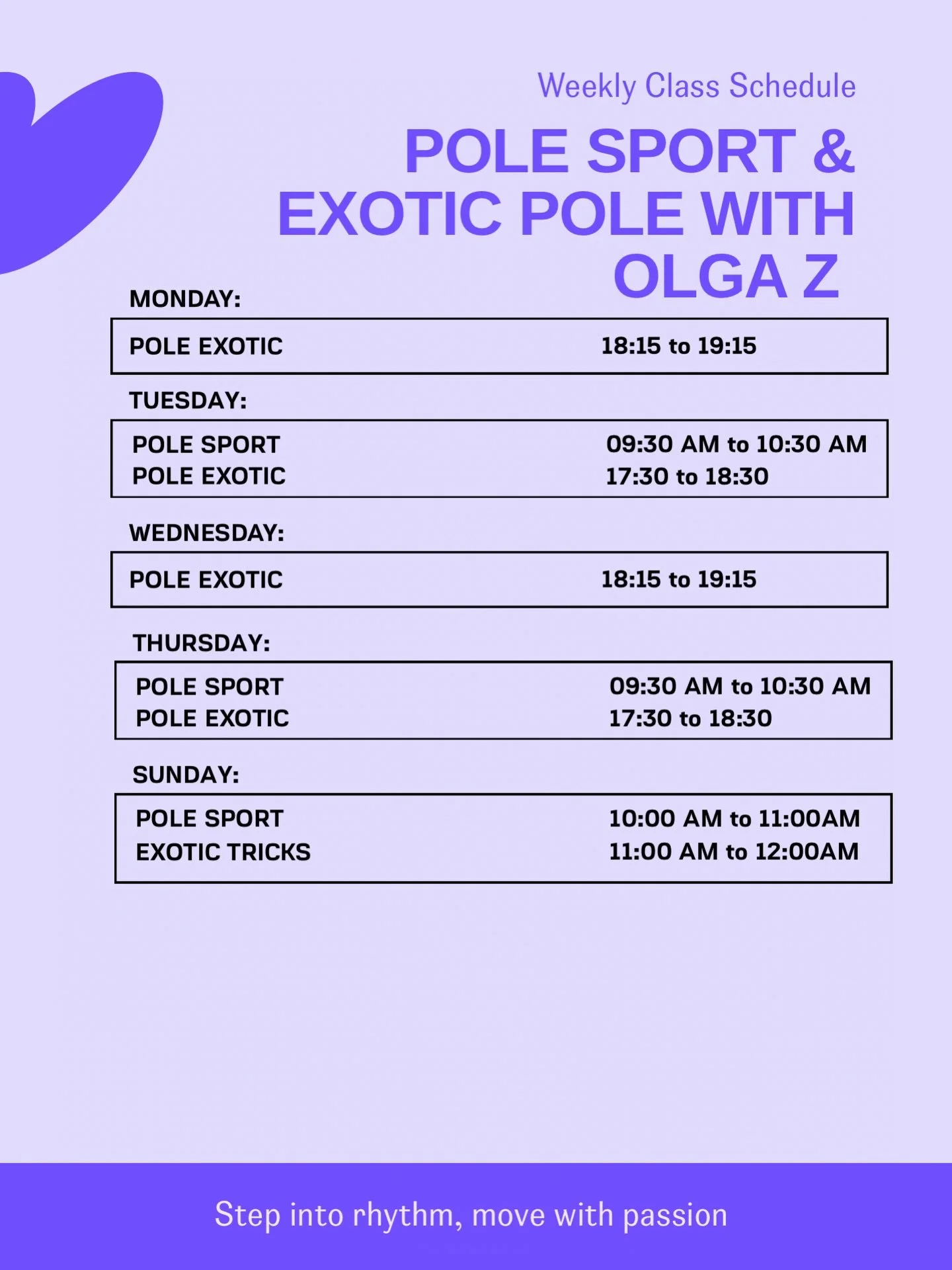 Weekly Class Schedule

POLE SPORT & EXOTIC POLE WITH OLGA Z

MONDAY:

| POLE EXOTIC | 18:15 to 19:15 |
|---|---|

TUESDAY:

| POLE SPORT | 09:30 AM to 10:30 AM |
|---|---|
| POLE EXOTIC | 17:30 to 18:30 |

WEDNESDAY:

| POLE EXOTIC | 18:15 to 19:15 |
|---|---|

THURSDAY:

| POLE SPORT | 09:30 AM to 10:30 AM |
|---|---|
| POLE EXOTIC | 17:30 to 18:30 |

SUNDAY:

| POLE SPORT | 10:00 AM to 11:00AM |
|---|---|
| EXOTIC TRICKS | 11:00 AM to 12:00AM |

Step into rhythm, move with passion